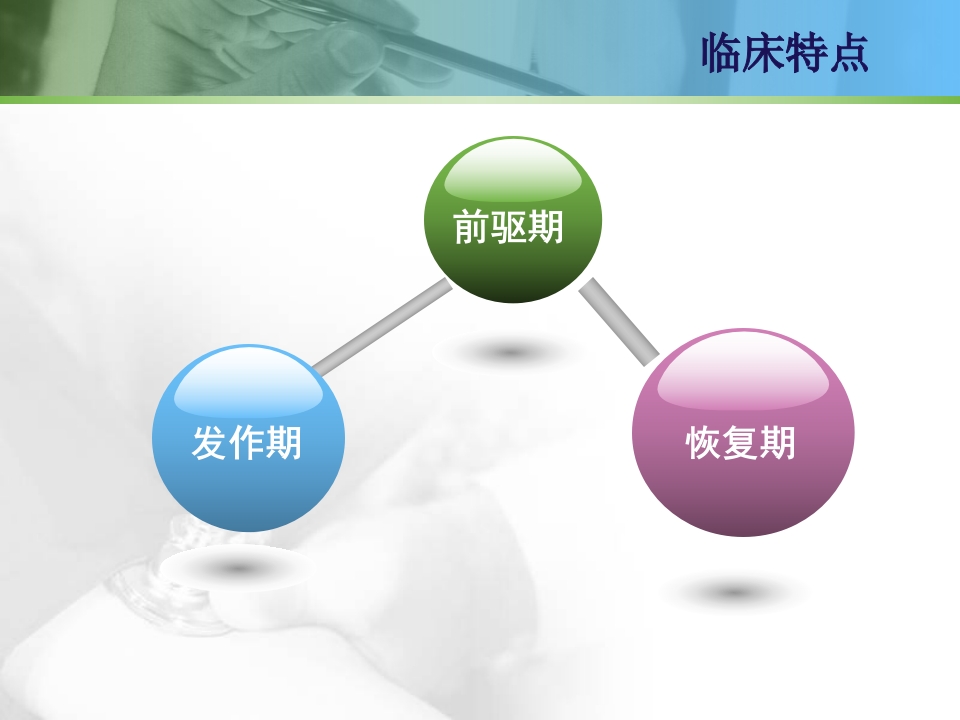 临床特点

前驱期

发作期

恢复期